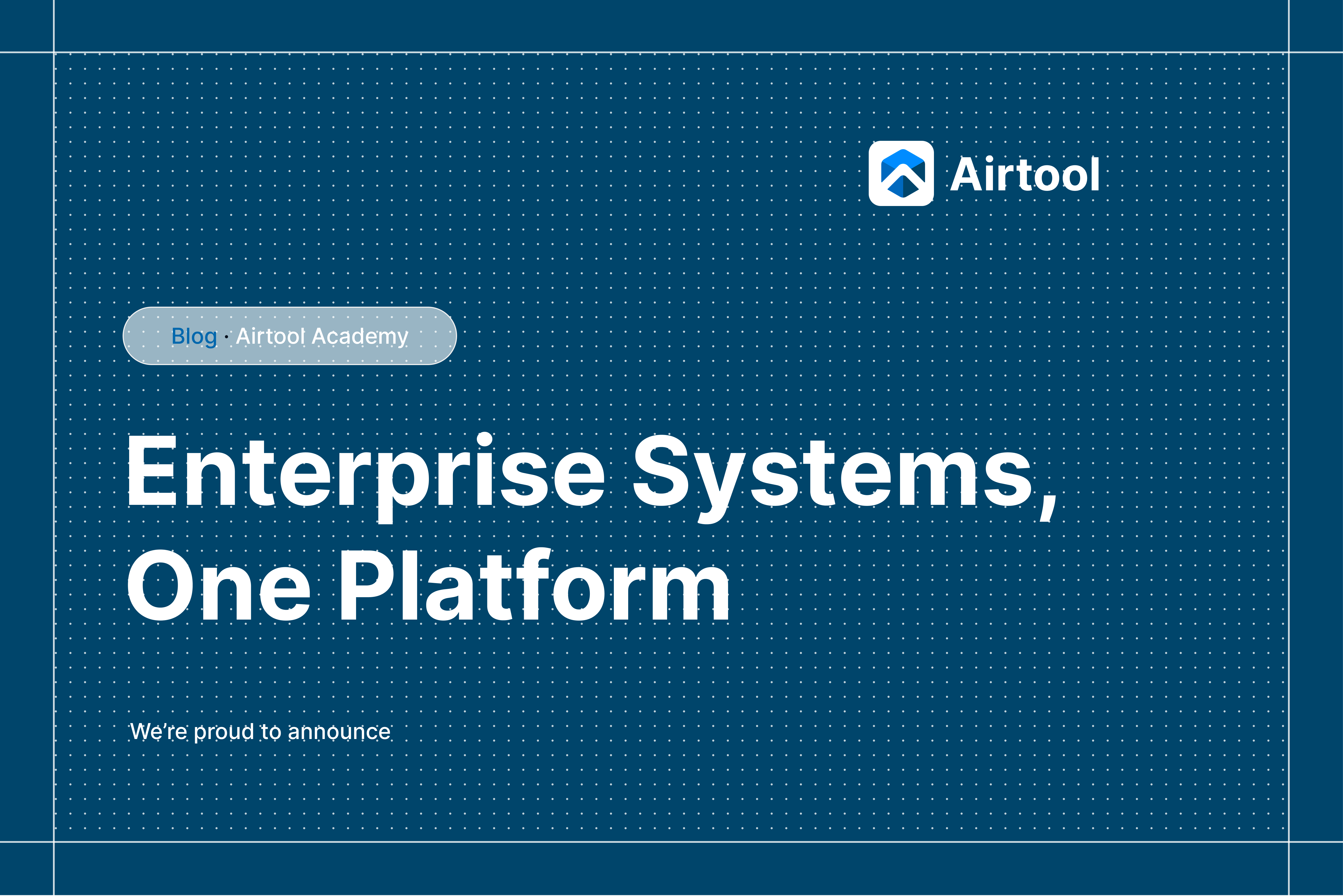 Airtool

Blog · Airtool Academy

Enterprise Systems, One Platform

We're proud to announce